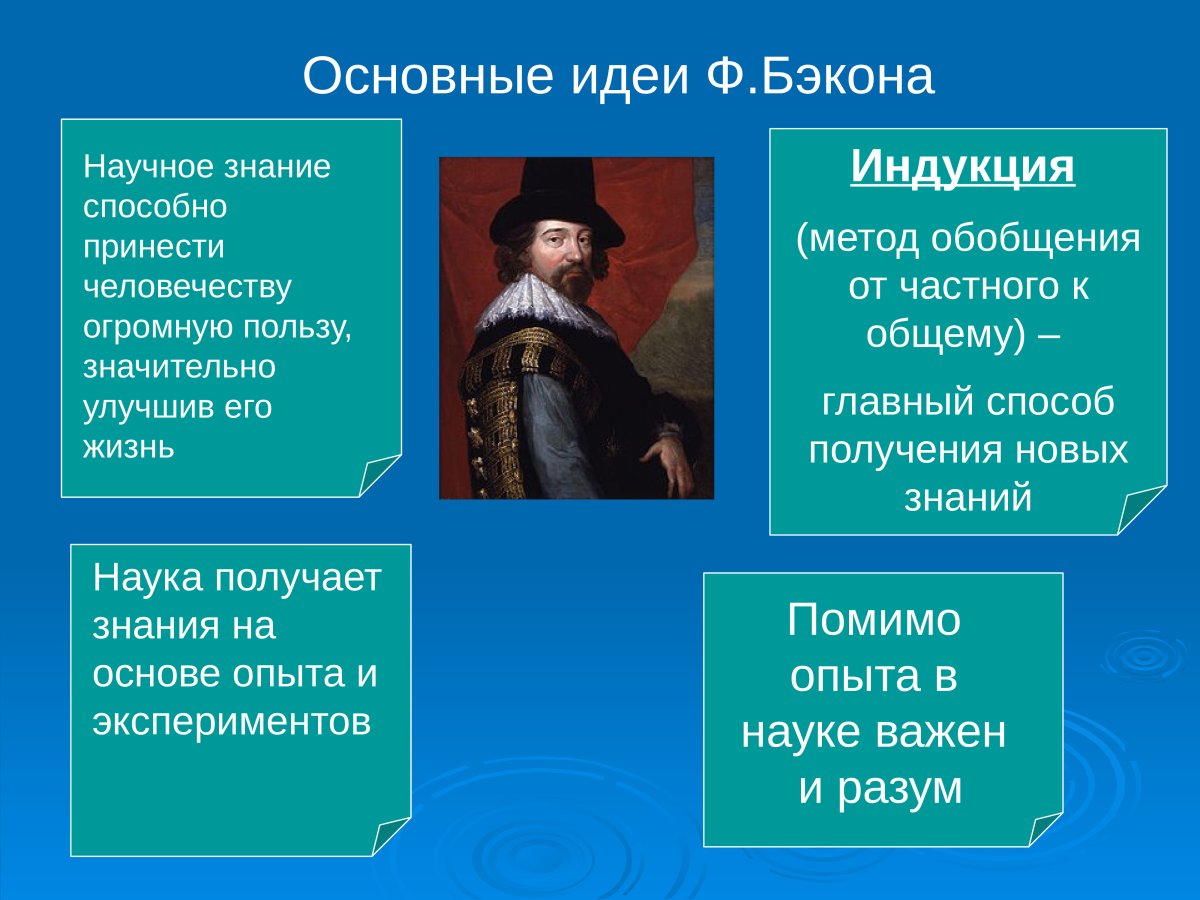 Основные идеи Ф.Бэкона

Научное знание способно принести человечеству огромную пользу, значительно улучшив его жизнь

Индукция

(метод обобщения от частного к общему) –

главный способ получения новых знаний

Наука получает знания на основе опыта и экспериментов

Помимо опыта в науке важен и разум